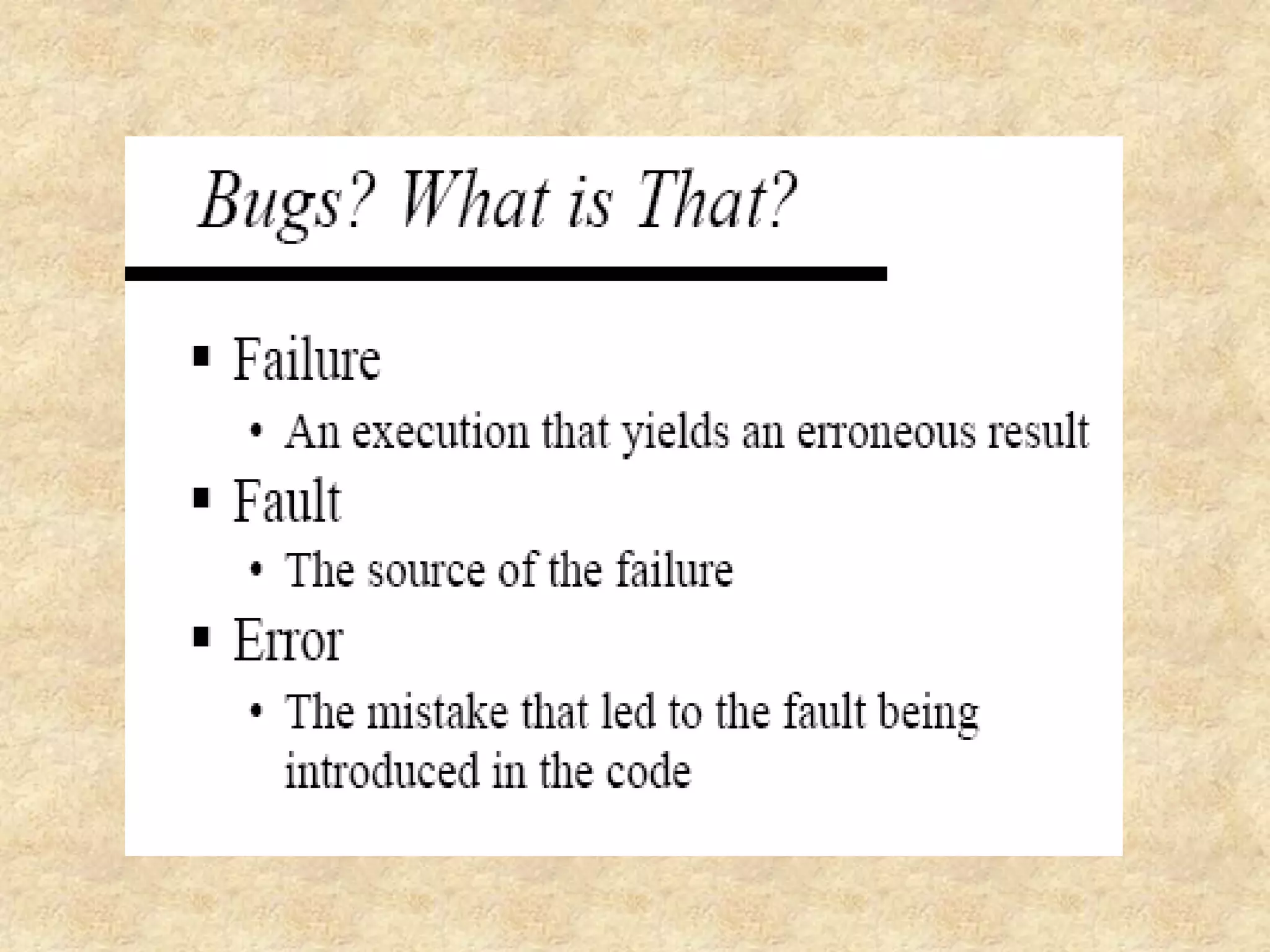 Bugs? What is That?

▪ Failure
  • An execution that yields an erroneous result
▪ Fault
  • The source of the failure
▪ Error
  • The mistake that led to the fault being introduced in the code